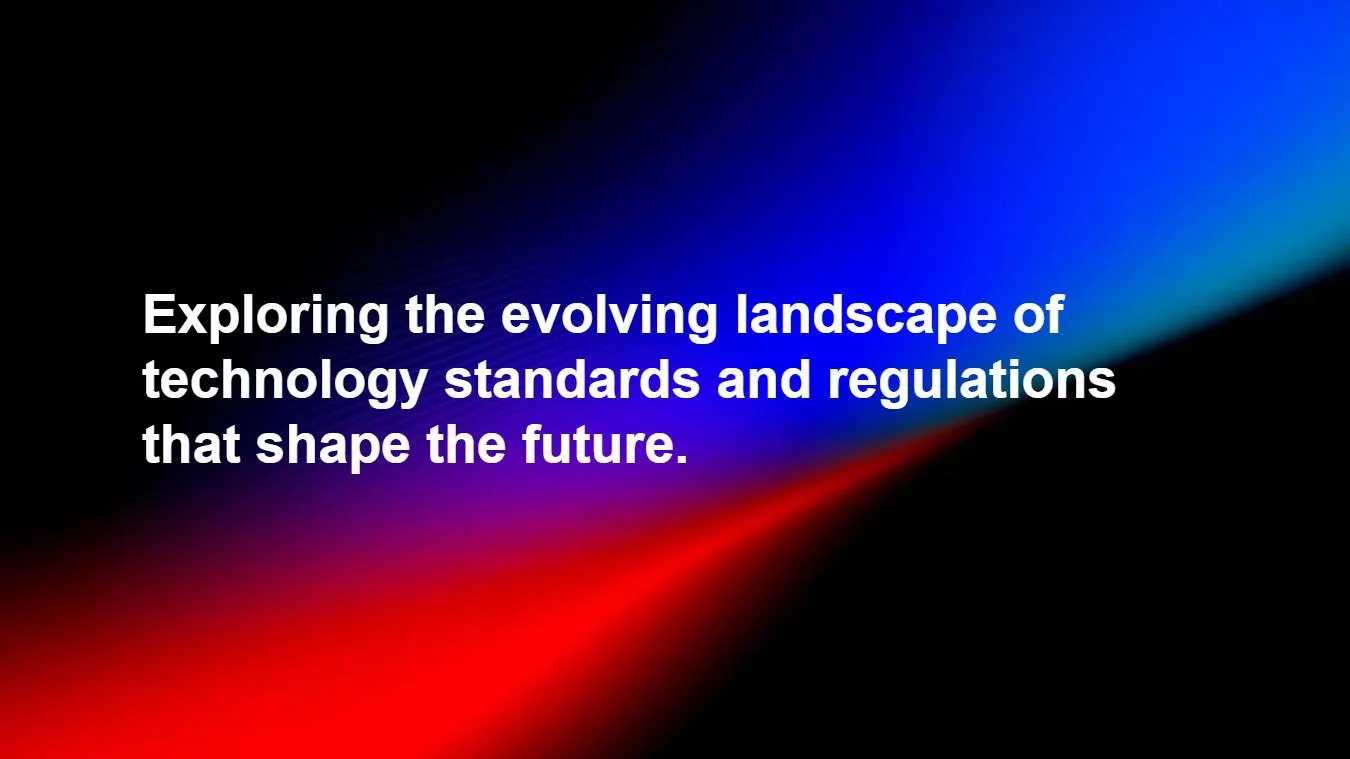 Exploring the evolving landscape of technology standards and regulations that shape the future.